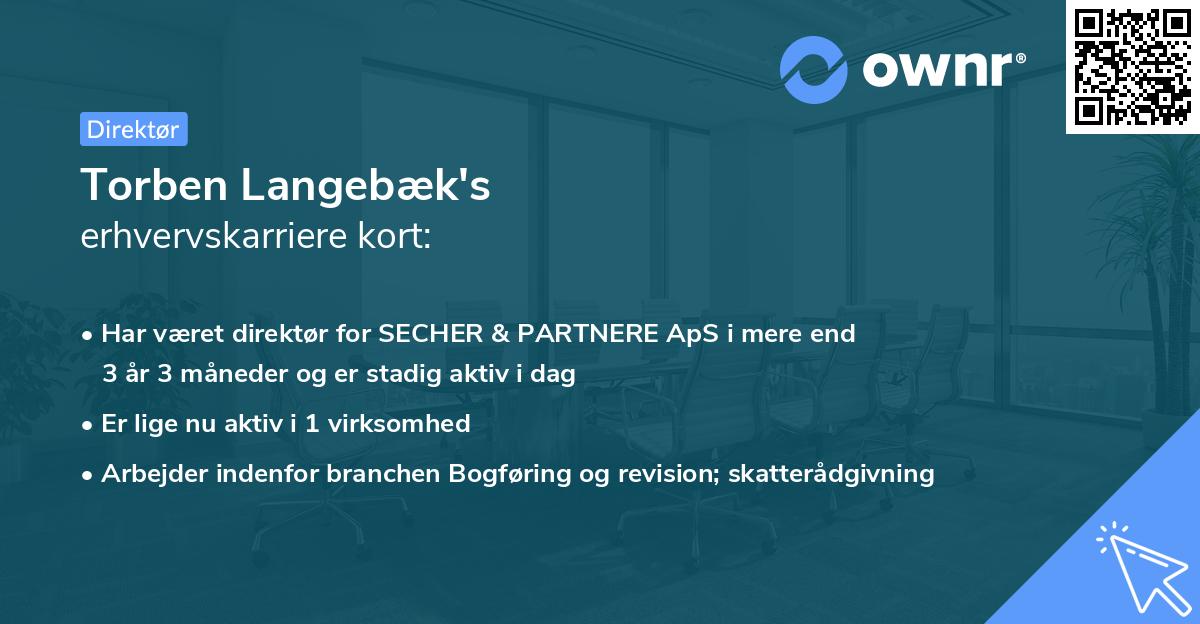 ownr®

Direktør

Torben Langebæk's
erhvervskarriere kort:

• Har været direktør for SECHER & PARTNERE ApS i mere end 3 år 3 måneder og er stadig aktiv i dag

• Er lige nu aktiv i 1 virksomhed

• Arbejder indenfor branchen Bogføring og revision; skatterådgivning